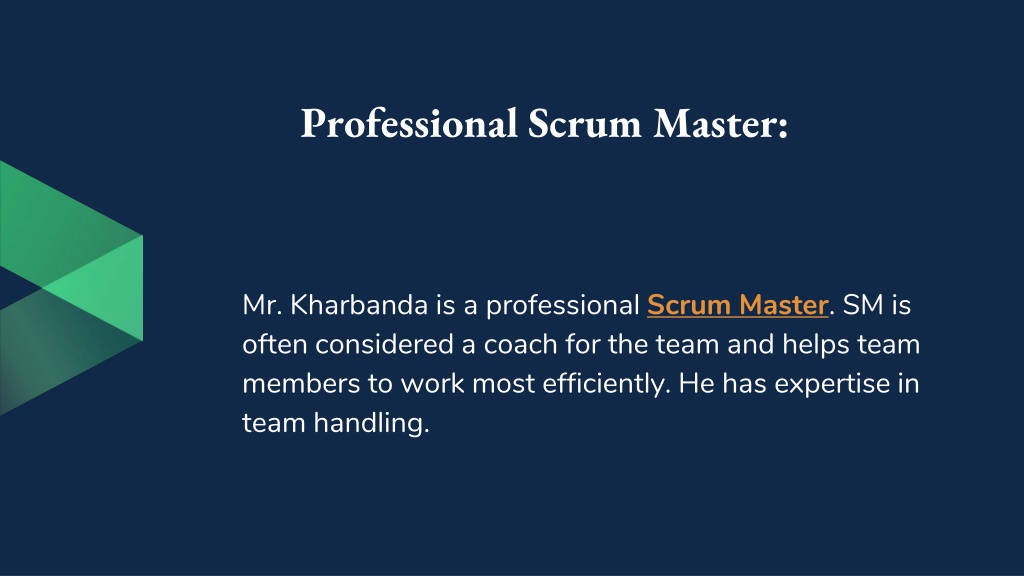 Professional Scrum Master:

Mr. Kharbanda is a professional Scrum Master. SM is often considered a coach for the team and helps team members to work most efficiently. He has expertise in team handling.